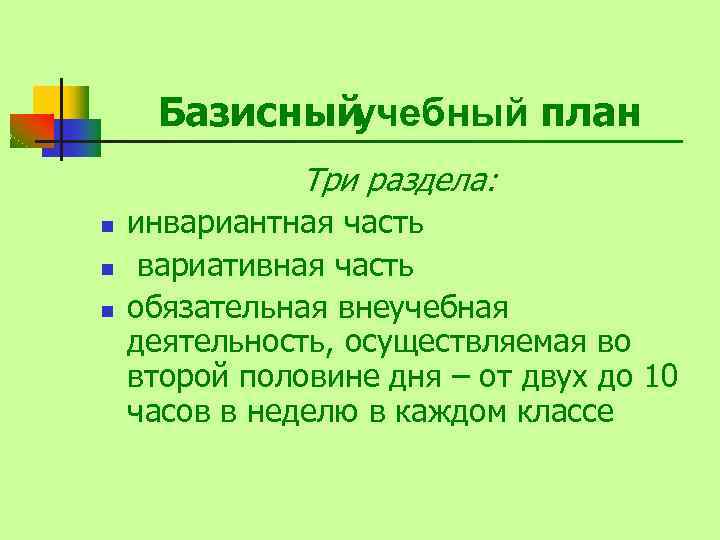 Базисныйучебный план

Три раздела:

инвариантная часть

вариативная часть

обязательная внеучебная деятельность, осуществляемая во второй половине дня – от двух до 10 часов в неделю в каждом классе